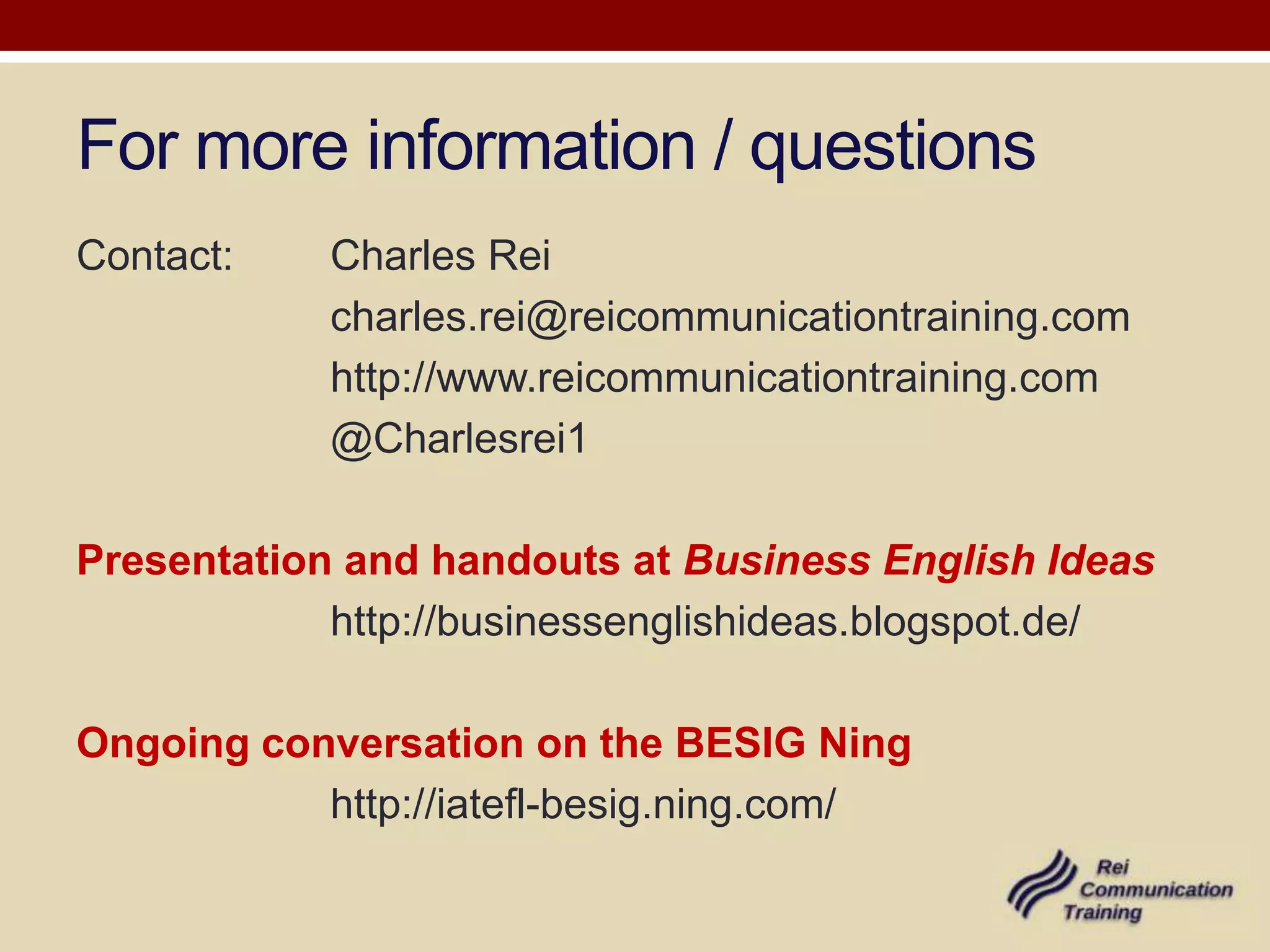 For more information / questions

Contact: Charles Rei
charles.rei@reicommunicationtraining.com
http://www.reicommunicationtraining.com
@Charlesrei1

Presentation and handouts at Business English Ideas
http://businessenglishideas.blogspot.de/

Ongoing conversation on the BESIG Ning
http://iatefl-besig.ning.com/

Rei
Communication
Training